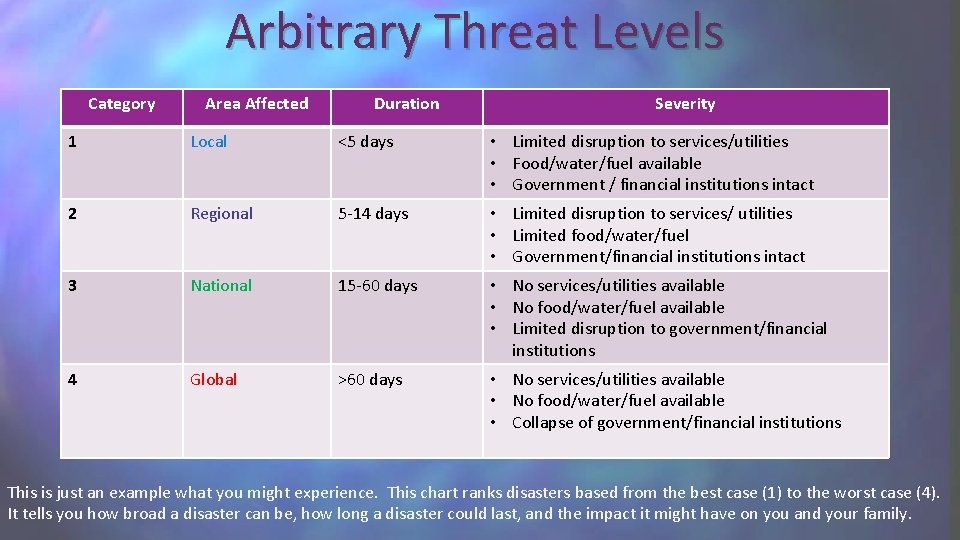 Arbitrary Threat Levels

| Category | Area Affected | Duration | Severity |
|---|---|---|---|
| 1 | Local | <5 days | • Limited disruption to services/utilities • Food/water/fuel available • Government / financial institutions intact |
| 2 | Regional | 5-14 days | • Limited disruption to services/ utilities • Limited food/water/fuel • Government/financial institutions intact |
| 3 | National | 15-60 days | • No services/utilities available • No food/water/fuel available • Limited disruption to government/financial institutions |
| 4 | Global | >60 days | • No services/utilities available • No food/water/fuel available • Collapse of government/financial institutions |

This is just an example what you might experience. This chart ranks disasters based from the best case (1) to the worst case (4). It tells you how broad a disaster can be, how long a disaster could last, and the impact it might have on you and your family.